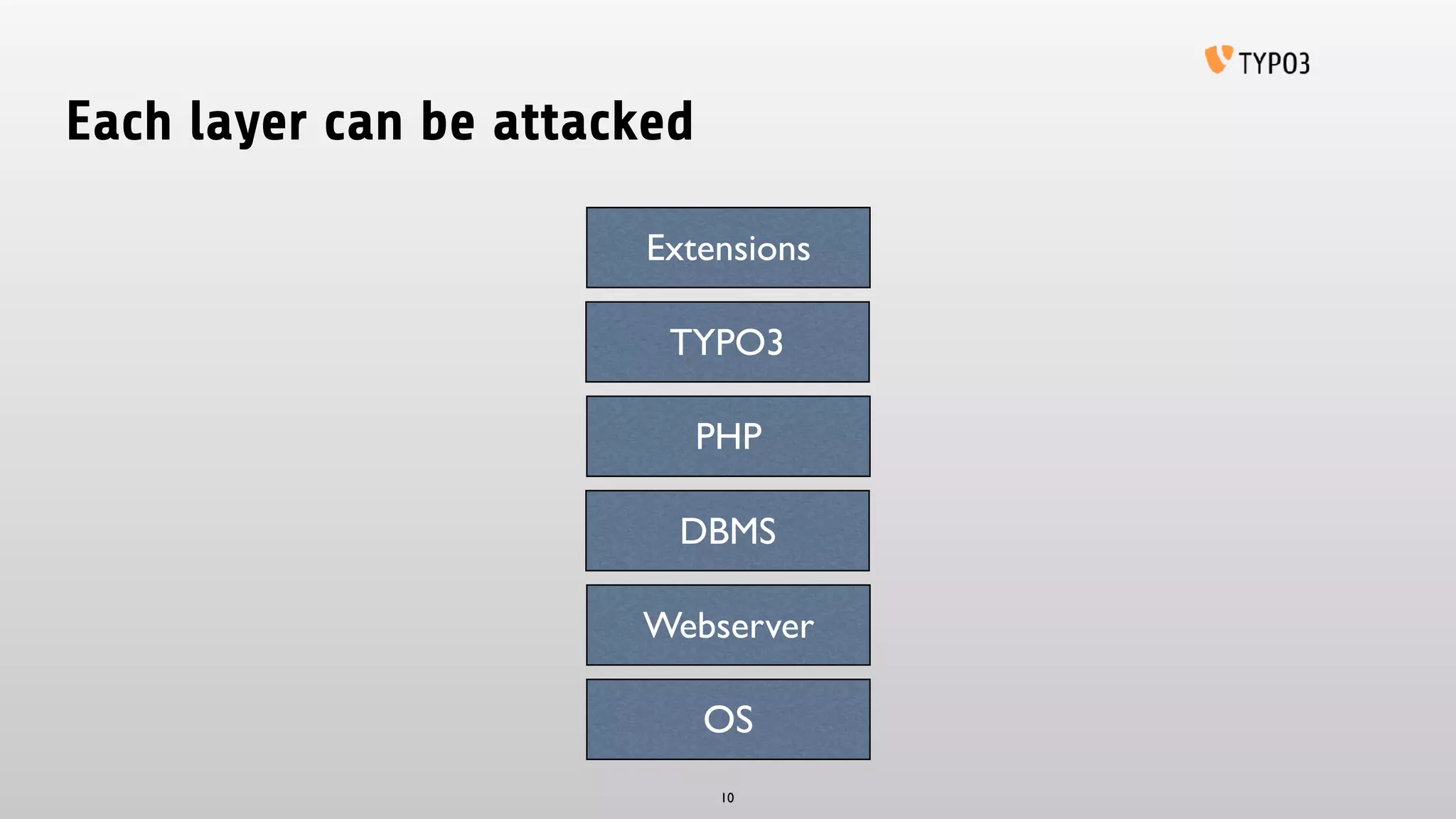 TYPO3

Each layer can be attacked

Extensions

TYPO3

PHP

DBMS

Webserver

OS

10